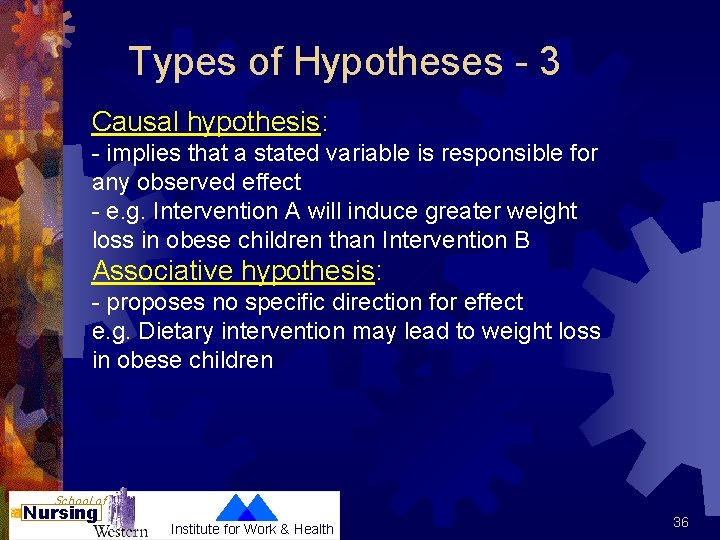 Types of Hypotheses - 3

Causal hypothesis:
- implies that a stated variable is responsible for any observed effect
- e.g. Intervention A will induce greater weight loss in obese children than Intervention B

Associative hypothesis:
- proposes no specific direction for effect
e.g. Dietary intervention may lead to weight loss in obese children

School of Nursing Western

Institute for Work & Health

36